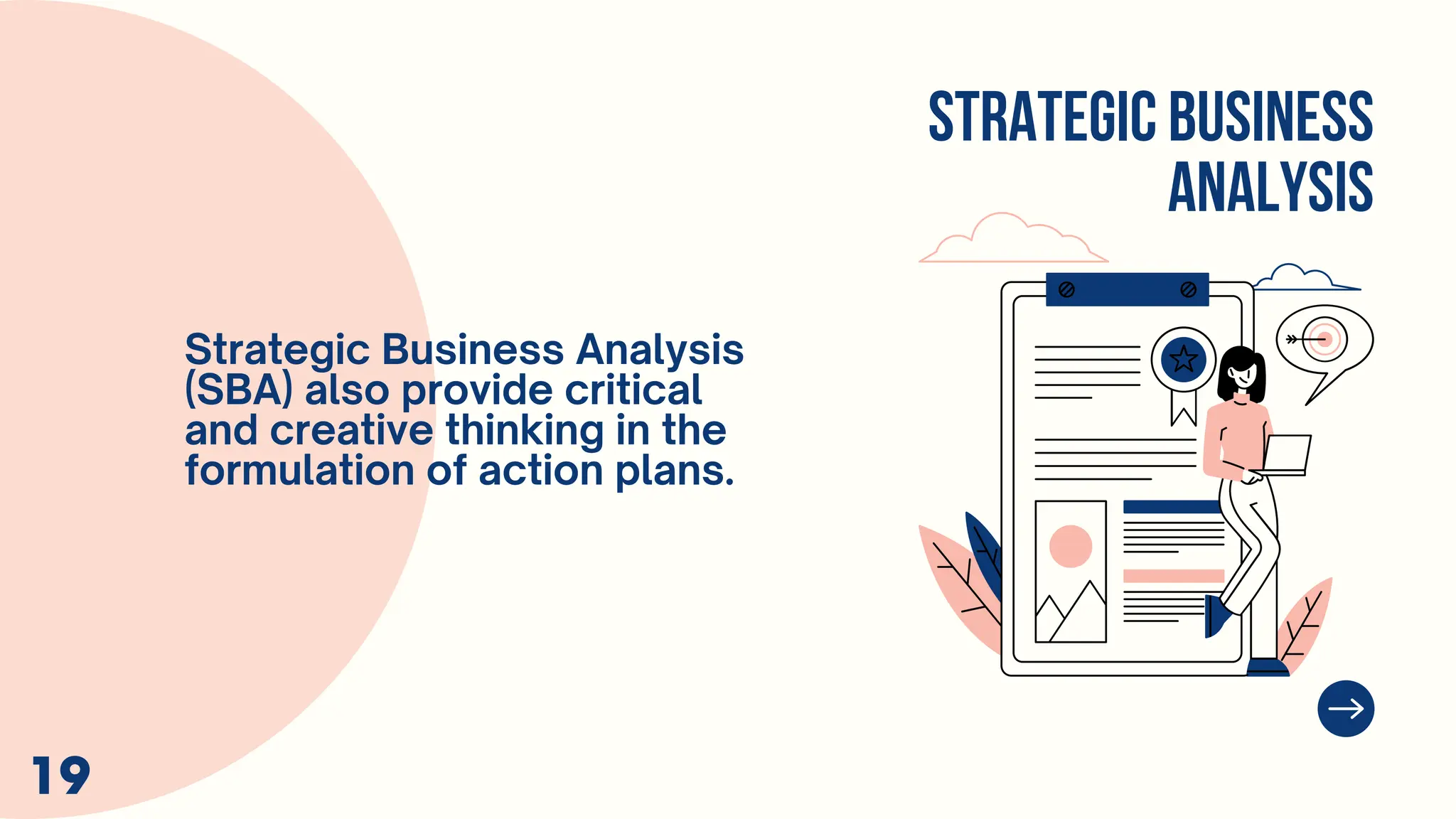 STRATEGIC BUSINESS ANALYSIS

Strategic Business Analysis (SBA) also provide critical and creative thinking in the formulation of action plans.

19